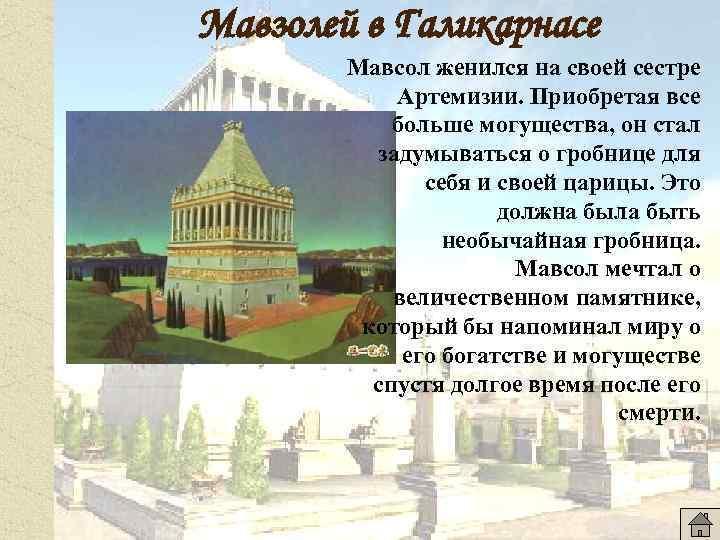 Мавзолей в Галикарнасе

Мавсол женился на своей сестре Артемизии. Приобретая все больше могущества, он стал задумываться о гробнице для себя и своей царицы. Это должна была быть необычайная гробница. Мавсол мечтал о величественном памятнике, который бы напоминал миру о его богатстве и могуществе спустя долгое время после его смерти.